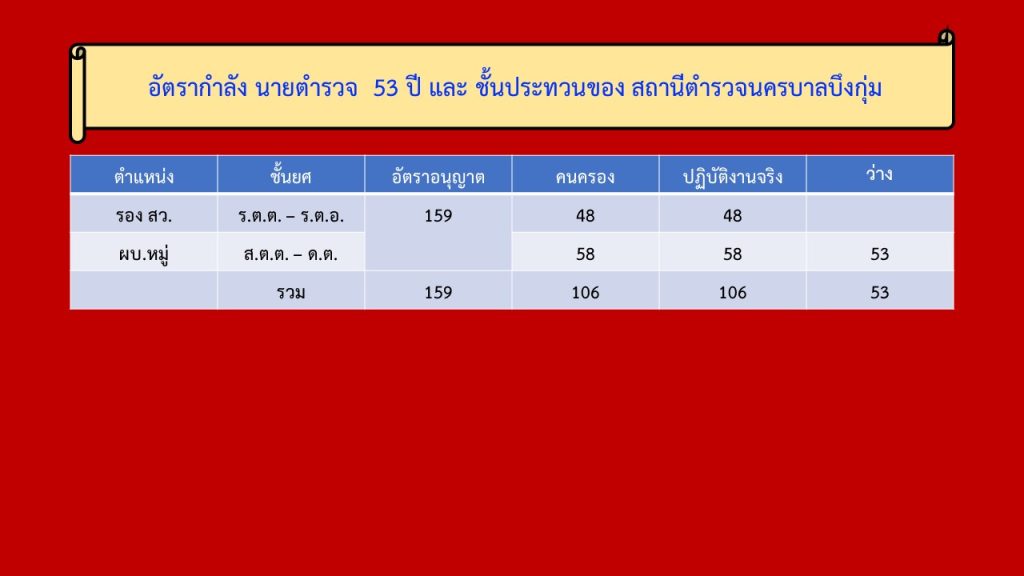 อัตรากำลัง นายตำรวจ 53 ปี และ ชั้นประทวนของ สถานีตำรวจนครบาลบึงกุ่ม

| ตำแหน่ง | ชั้นยศ | อัตราอนุญาต | คนครอง | ปฏิบัติงานจริง | ว่าง |
|---|---|---|---|---|---|
| รอง สว. | ร.ต.ต. – ร.ต.อ. | 159 | 48 | 48 | |
| ผบ.หมู่ | ส.ต.ต. – ด.ต. | | 58 | 58 | 53 |
| | รวม | 159 | 106 | 106 | 53 |